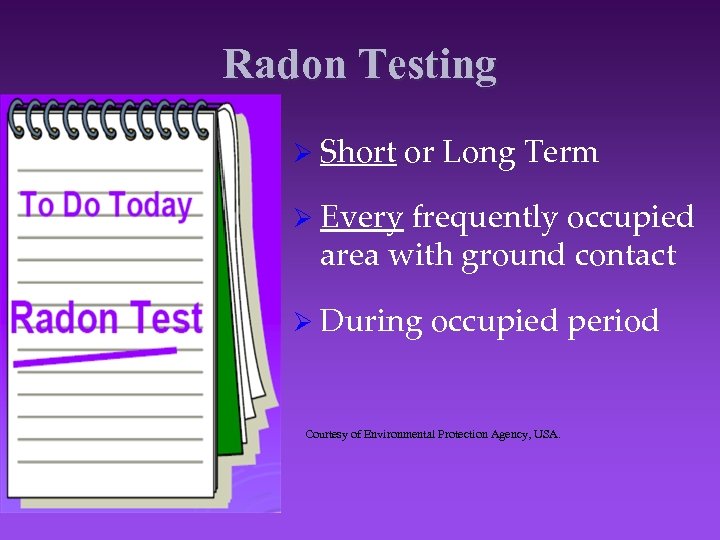 Radon Testing

To Do Today

Radon Test

➢ Short or Long Term

➢ Every frequently occupied area with ground contact

➢ During occupied period

Courtesy of Environmental Protection Agency, USA.